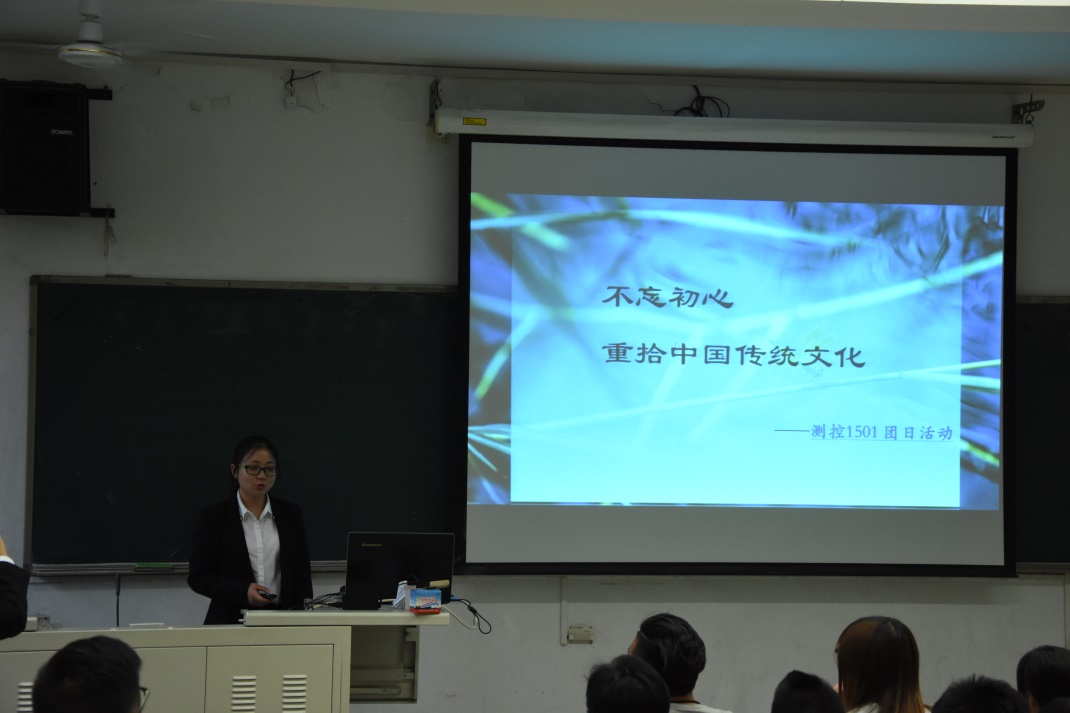 不忘初心

重拾中国传统文化

——测控1501团日活动